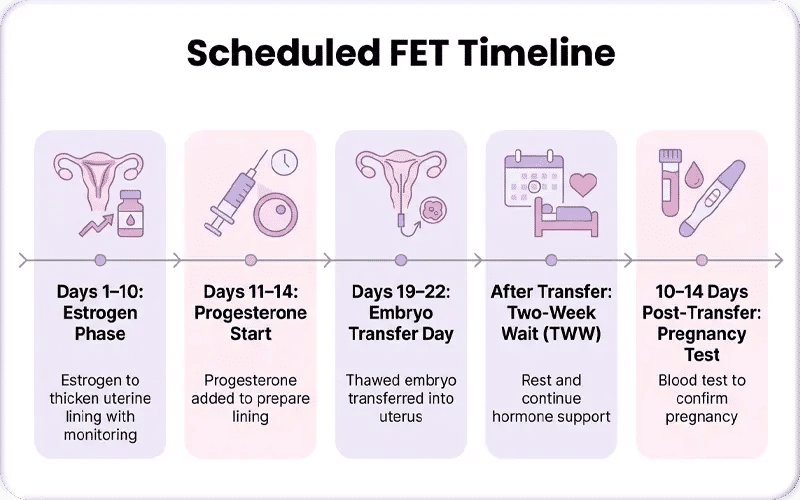 Scheduled FET Timeline

Days 1–10: Estrogen Phase

Estrogen to thicken uterine lining with monitoring

Days 11–14: Progesterone Start

Progesterone added to prepare lining

Days 19–22: Embryo Transfer Day

Thawed embryo transferred into uterus

After Transfer: Two-Week Wait (TWW)

Rest and continue hormone support

10–14 Days Post-Transfer: Pregnancy Test

Blood test to confirm pregnancy